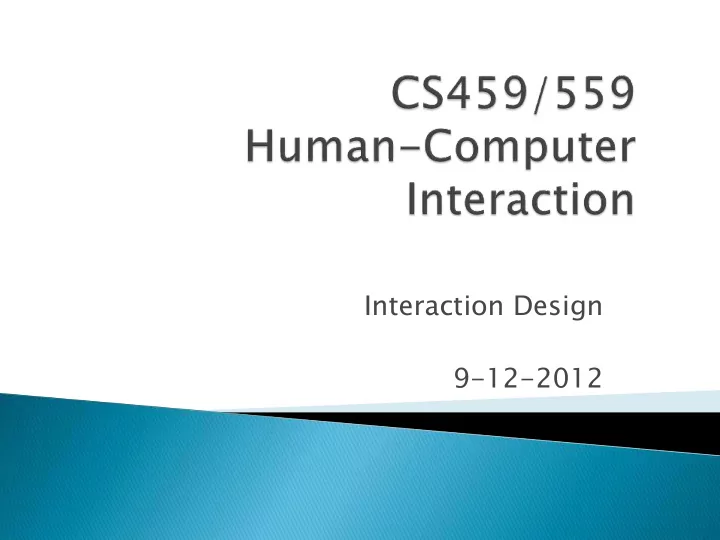 CS459/559
Human-Computer Interaction

Interaction Design

9-12-2012